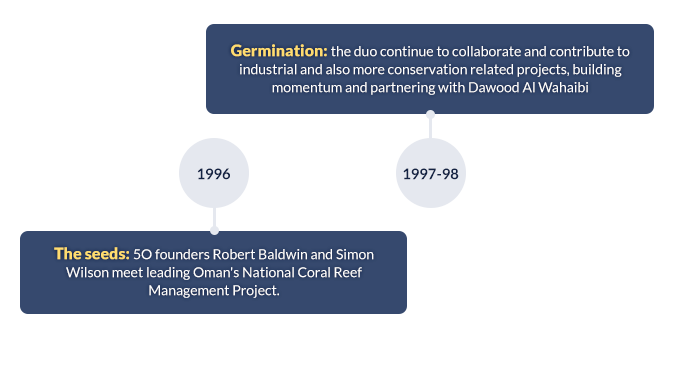 Germination: the duo continue to collaborate and contribute to industrial and also more conservation related projects, building momentum and partnering with Dawood Al Wahaibi

1996

1997-98

The seeds: 5O founders Robert Baldwin and Simon Wilson meet leading Oman's National Coral Reef Management Project.